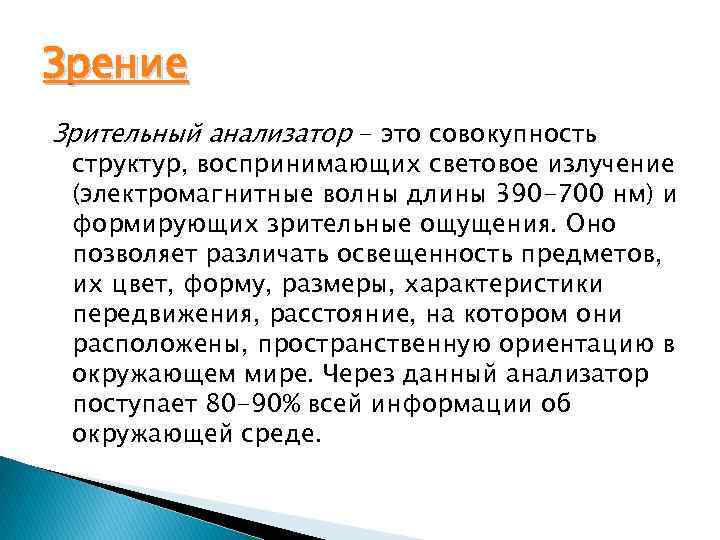 Зрение

Зрительный анализатор – это совокупность структур, воспринимающих световое излучение (электромагнитные волны длины 390–700 нм) и формирующих зрительные ощущения. Оно позволяет различать освещенность предметов, их цвет, форму, размеры, характеристики передвижения, расстояние, на котором они расположены, пространственную ориентацию в окружающем мире. Через данный анализатор поступает 80–90% всей информации об окружающей среде.